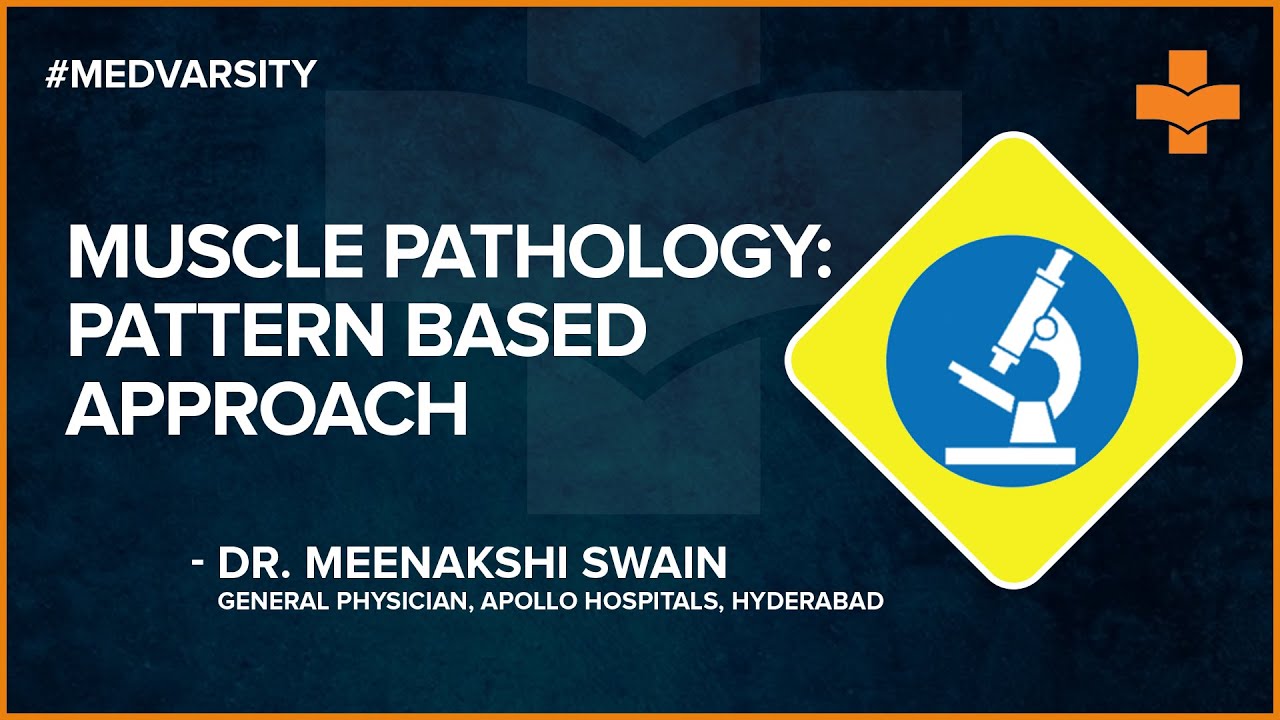 #MEDVARSITY

MUSCLE PATHOLOGY: PATTERN BASED APPROACH

- DR. MEENAKSHI SWAIN
GENERAL PHYSICIAN, APOLLO HOSPITALS, HYDERABAD